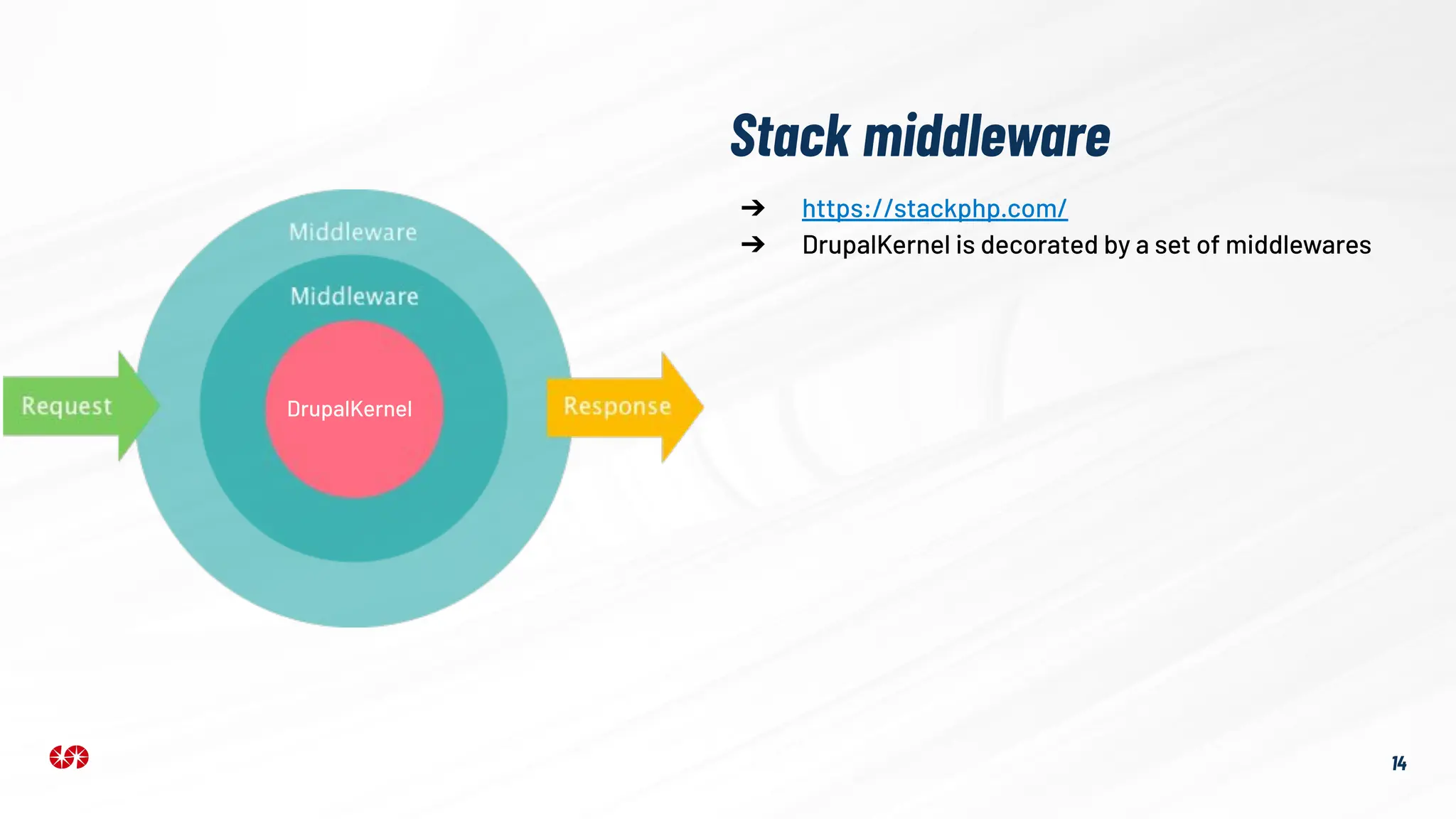 Middleware

Middleware

Request

DrupalKernel

Response

Stack middleware

➔ https://stackphp.com/
➔ DrupalKernel is decorated by a set of middlewares

14